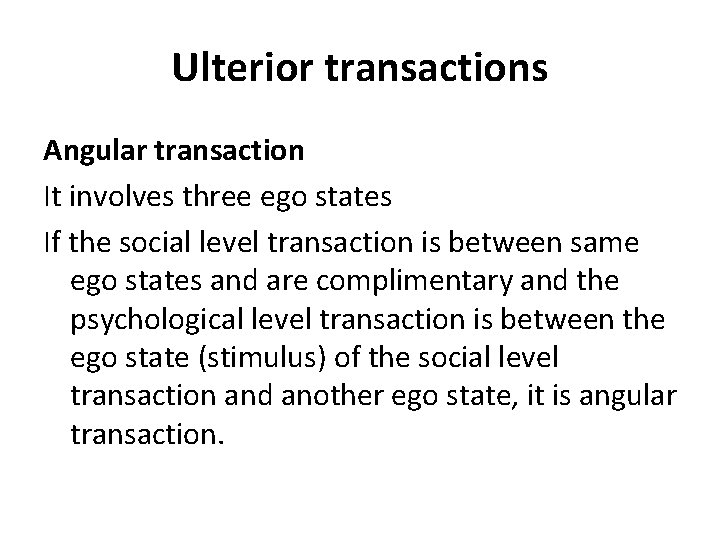 Ulterior transactions

Angular transaction

It involves three ego states

If the social level transaction is between same ego states and are complimentary and the psychological level transaction is between the ego state (stimulus) of the social level transaction and another ego state, it is angular transaction.